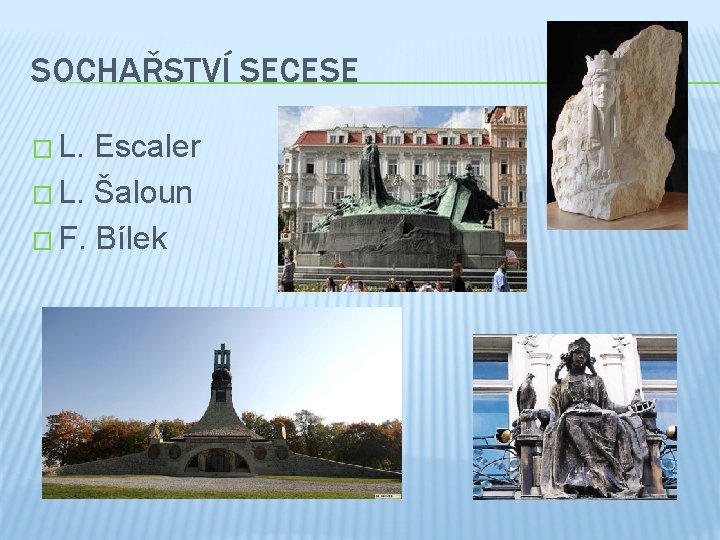 SOCHAŘSTVÍ SECESE

L. Escaler
L. Šaloun
F. Bílek